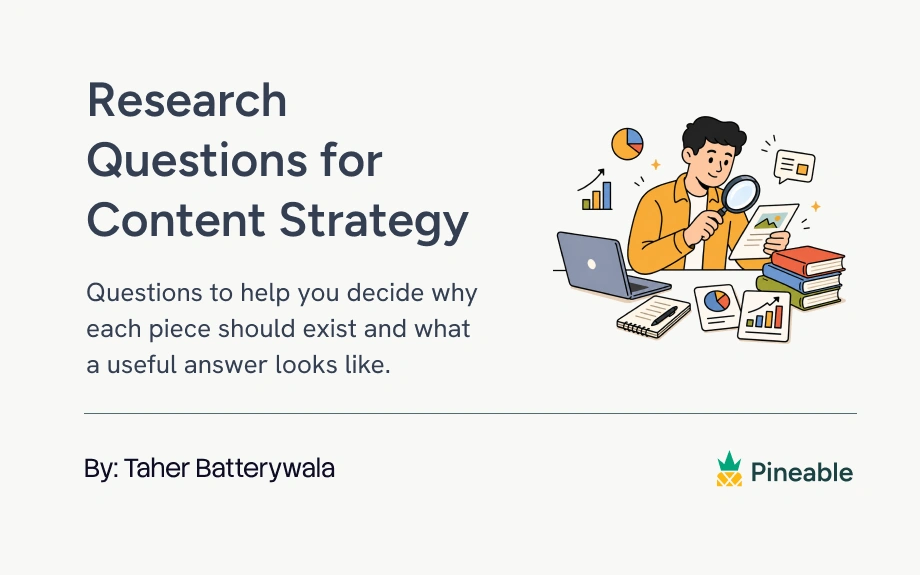 Research Questions for Content Strategy

Questions to help you decide why each piece should exist and what a useful answer looks like.

By: Taher Batterywala

Pineable